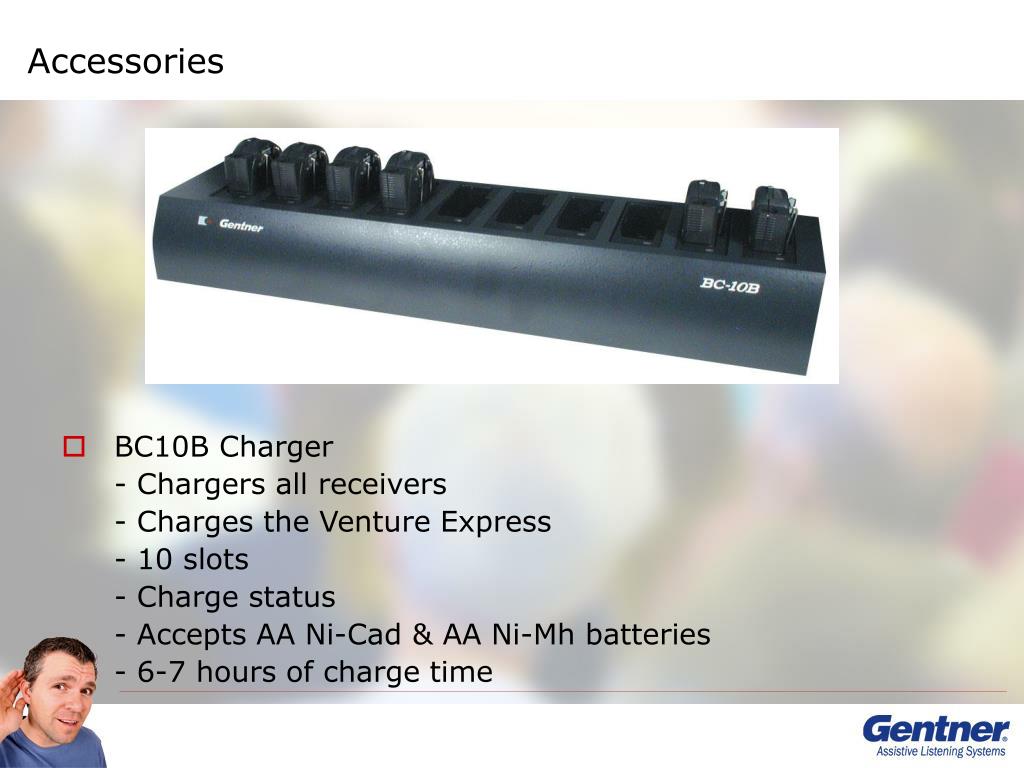 Accessories

Gentner

BC-10B

BC10B Charger
- Chargers all receivers
- Charges the Venture Express
- 10 slots
- Charge status
- Accepts AA Ni-Cad & AA Ni-Mh batteries
- 6-7 hours of charge time

Gentner
Assistive Listening Systems